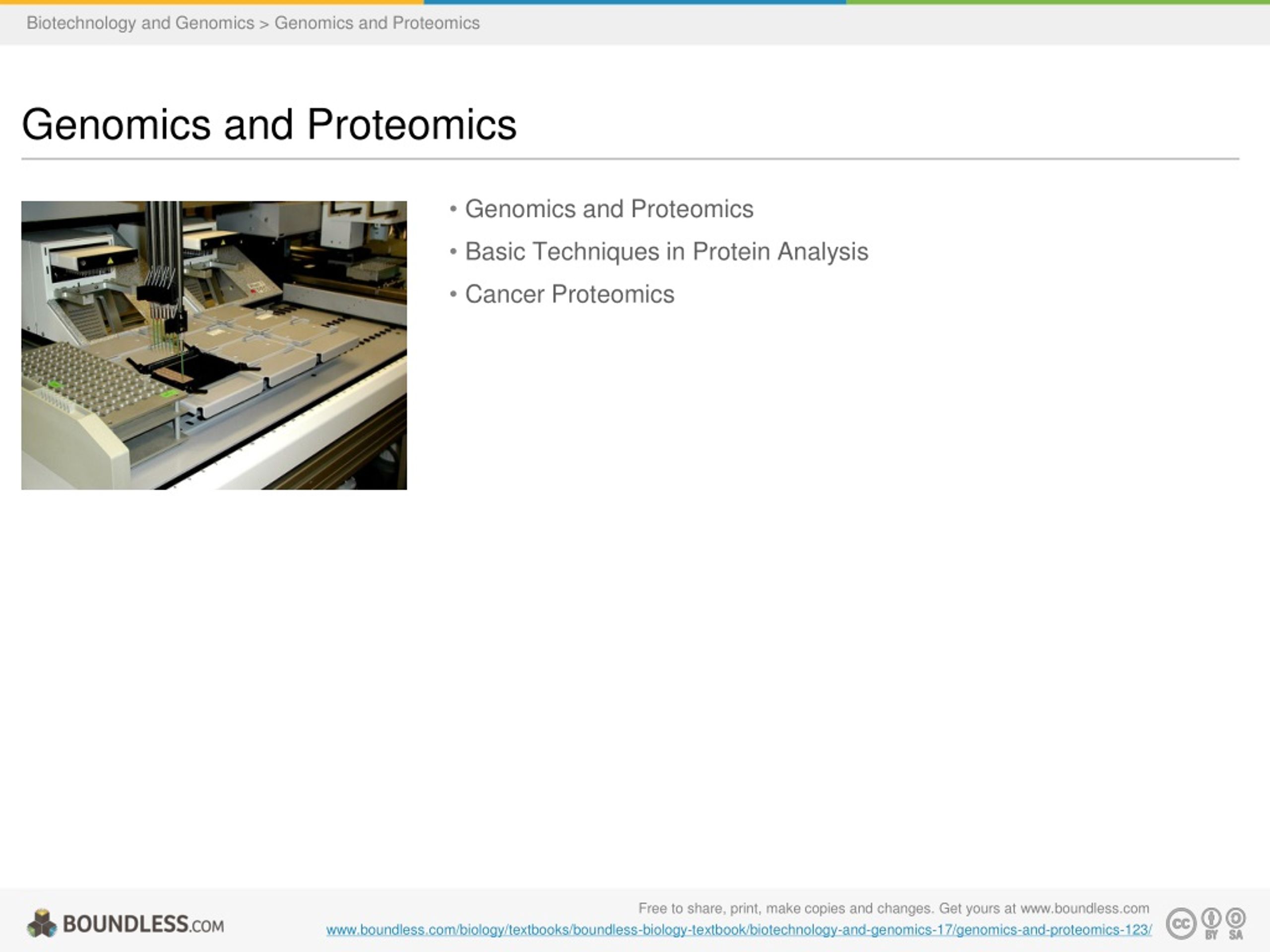 Biotechnology and Genomics > Genomics and Proteomics

Genomics and Proteomics

• Genomics and Proteomics
• Basic Techniques in Protein Analysis
• Cancer Proteomics

BOUNDLESS.COM

Free to share, print, make copies and changes. Get yours at www.boundless.com
www.boundless.com/biology/textbooks/boundless-biology-textbook/biotechnology-and-genomics-17/genomics-and-proteomics-123/

cc BY SA